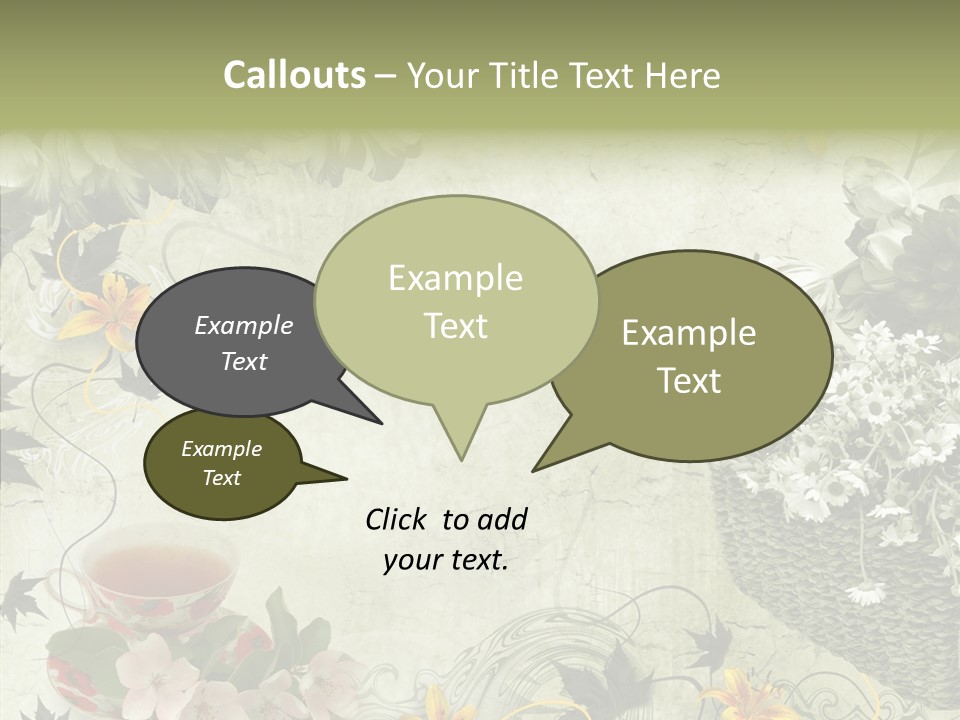 Callouts – Your Title Text Here

Example Text

Example Text

Example Text

Example Text

Click to add your text.